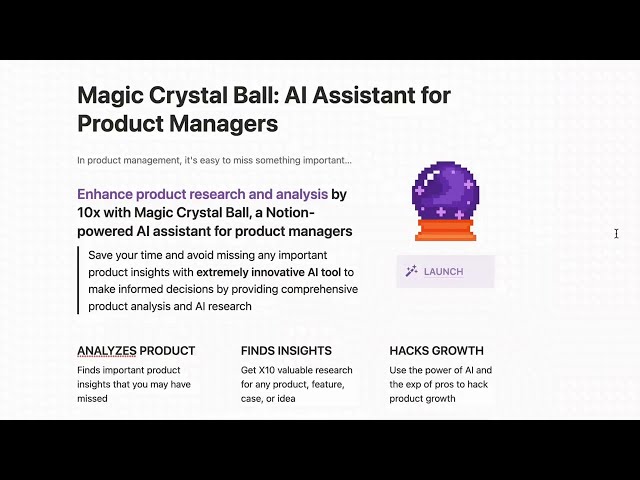 Magic Crystal Ball: AI Assistant for Product Managers

In product management, it's easy to miss something important...

Enhance product research and analysis by 10x with Magic Crystal Ball, a Notion-powered AI assistant for product managers

Save your time and avoid missing any important product insights with extremely innovative AI tool to make informed decisions by providing comprehensive product analysis and AI research

LAUNCH

ANALYZES PRODUCT
Finds important product insights that you may have missed

FINDS INSIGHTS
Get X10 valuable research for any product, feature, case, or idea

HACKS GROWTH
Use the power of AI and the exp of pros to hack product growth